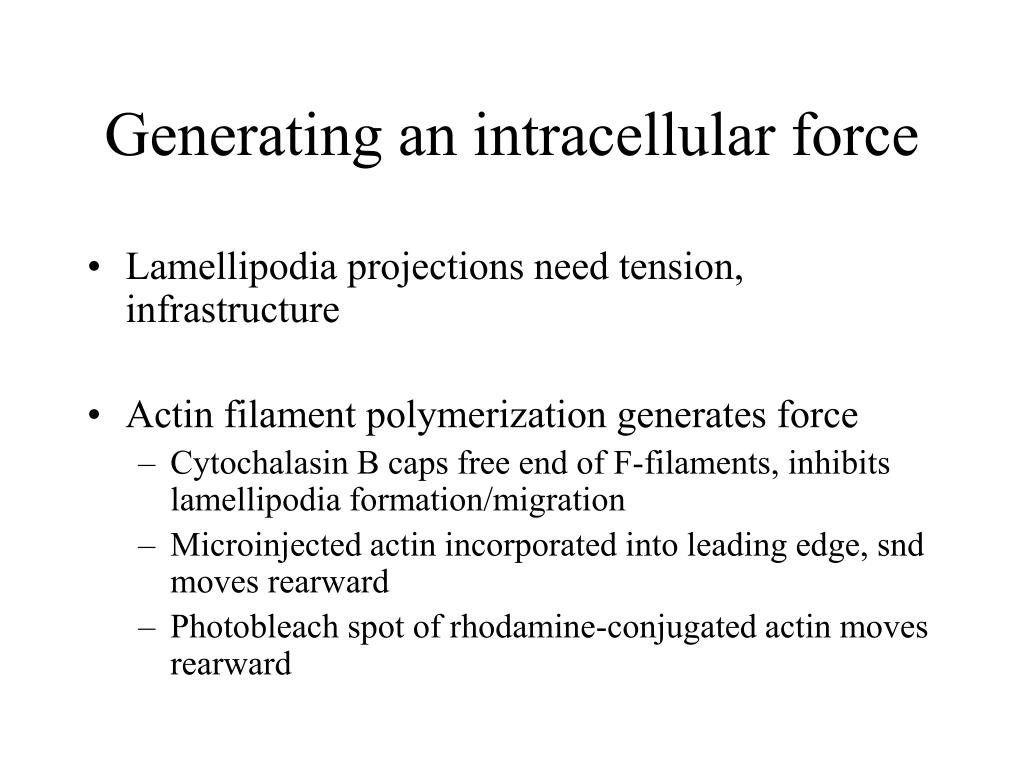 Generating an intracellular force

• Lamellipodia projections need tension, infrastructure

• Actin filament polymerization generates force
– Cytochalasin B caps free end of F-filaments, inhibits lamellipodia formation/migration
– Microinjected actin incorporated into leading edge, snd moves rearward
– Photobleach spot of rhodamine-conjugated actin moves rearward